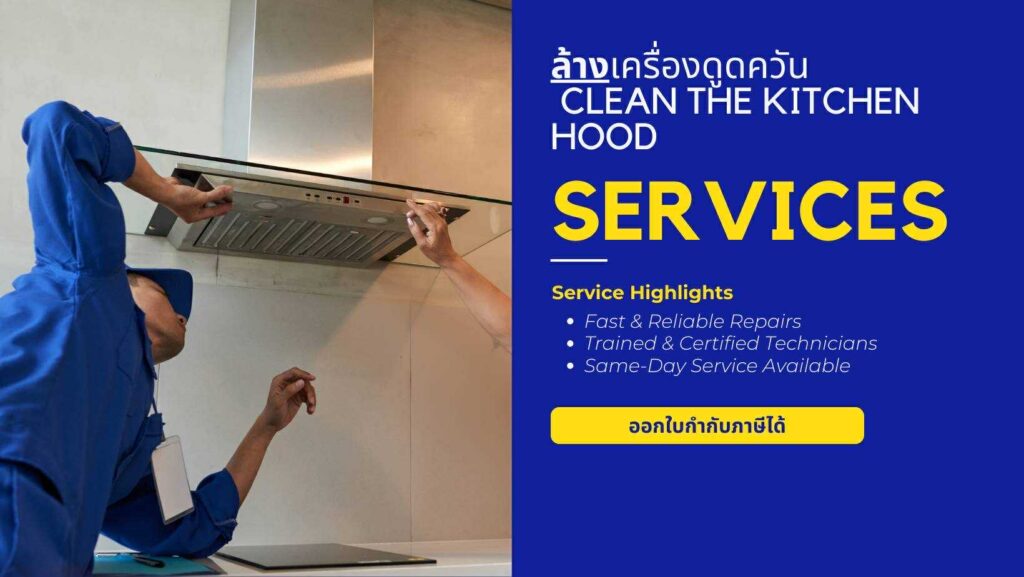 ล้างเครื่องดูดควัน
CLEAN THE KITCHEN HOOD

SERVICES

Service Highlights

- Fast & Reliable Repairs
- Trained & Certified Technicians
- Same-Day Service Available

ออกใบกำกับภาษีได้